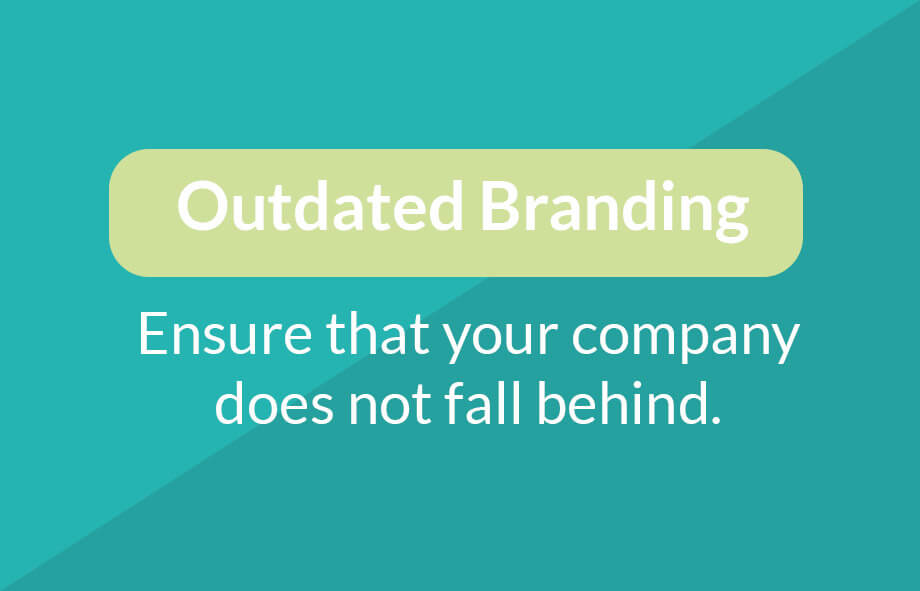 Outdated Branding

Ensure that your company does not fall behind.